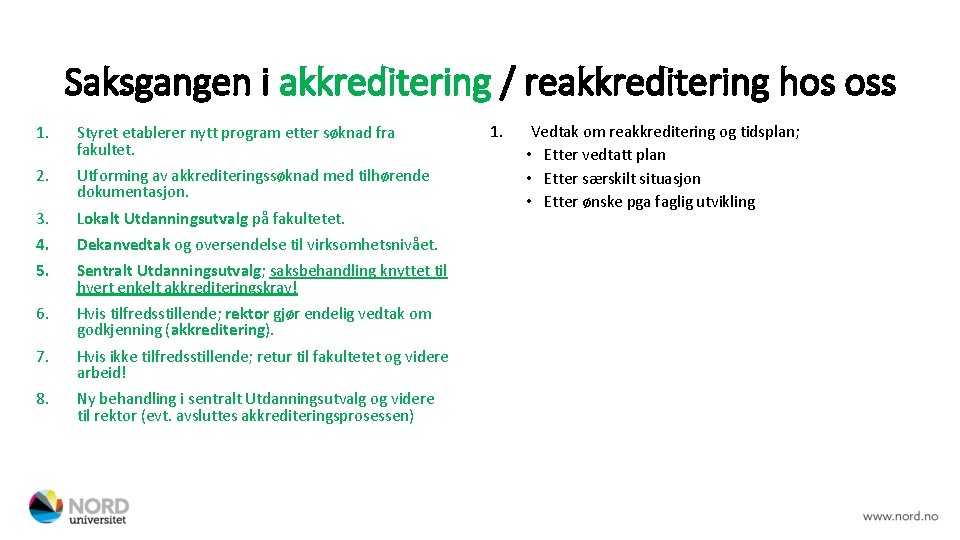 Saksgangen i akkreditering / reakkreditering hos oss

1. Styret etablerer nytt program etter søknad fra fakultet.
2. Utforming av akkrediteringssøknad med tilhørende dokumentasjon.
3. Lokalt Utdanningsutvalg på fakultetet.
4. Dekanvedtak og oversendelse til virksomhetsnivået.
5. Sentralt Utdanningsutvalg; saksbehandling knyttet til hvert enkelt akkrediteringskrav!
6. Hvis tilfredsstillende; rektor gjør endelig vedtak om godkjenning (akkreditering).
7. Hvis ikke tilfredsstillende; retur til fakultetet og videre arbeid!
8. Ny behandling i sentralt Utdanningsutvalg og videre til rektor (evt. avsluttes akkrediteringsprosessen)

1. Vedtak om reakkreditering og tidsplan;
• Etter vedtatt plan
• Etter særskilt situasjon
• Etter ønske pga faglig utvikling

NORD universitet

www.nord.no